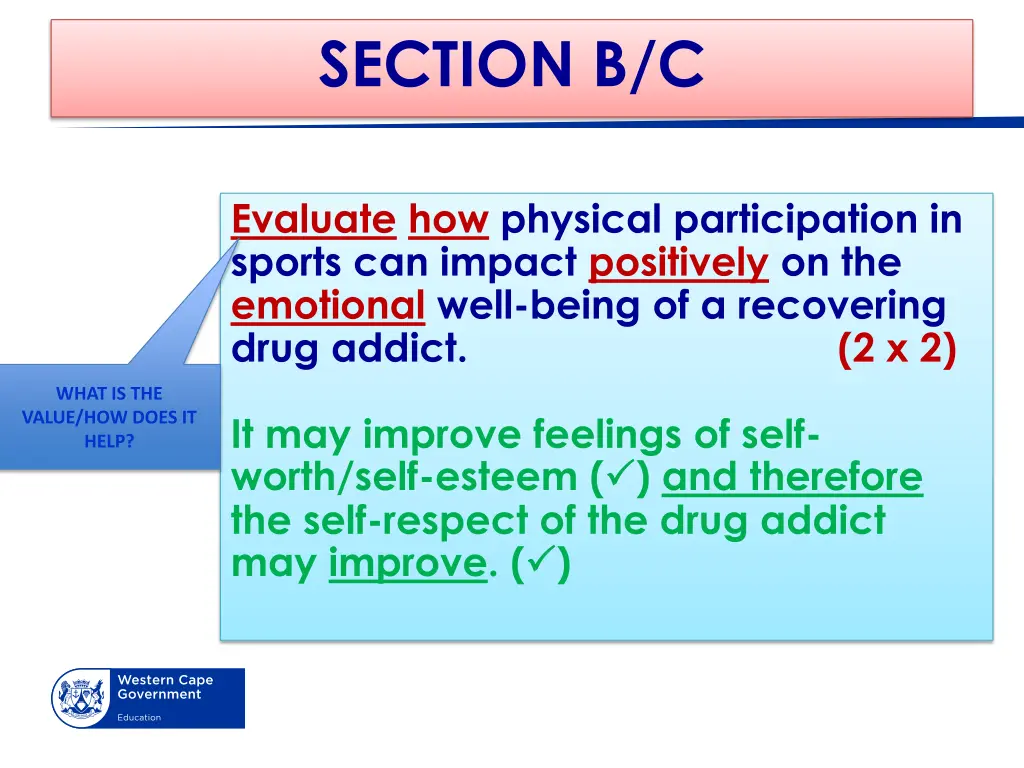 SECTION B/C

WHAT IS THE VALUE/HOW DOES IT HELP?

Evaluate how physical participation in sports can impact positively on the emotional well-being of a recovering drug addict. (2 x 2)

It may improve feelings of self-worth/self-esteem (✓) and therefore the self-respect of the drug addict may improve. (✓)

Western Cape Government
Education